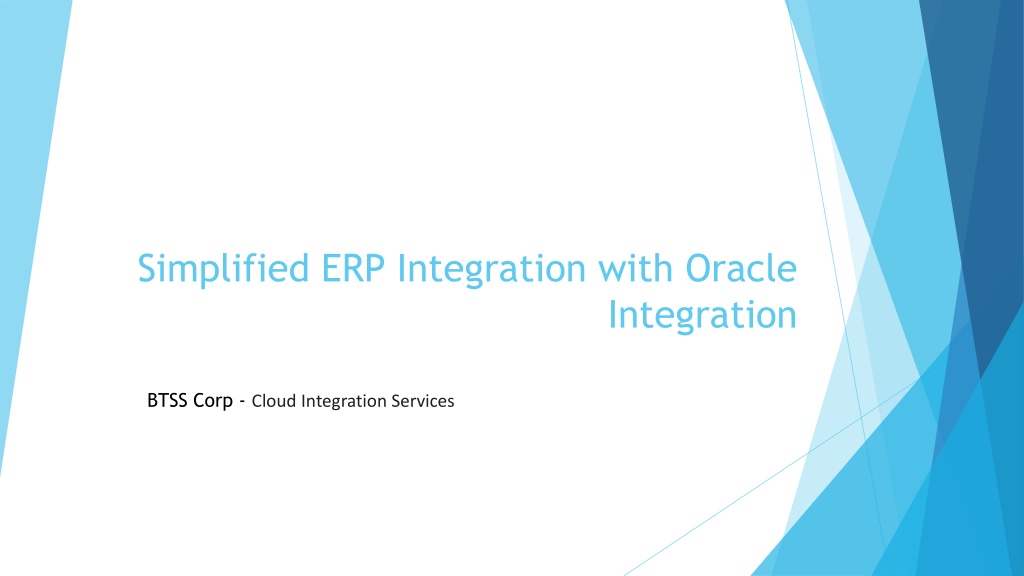 Simplified ERP Integration with Oracle Integration

BTSS Corp - Cloud Integration Services